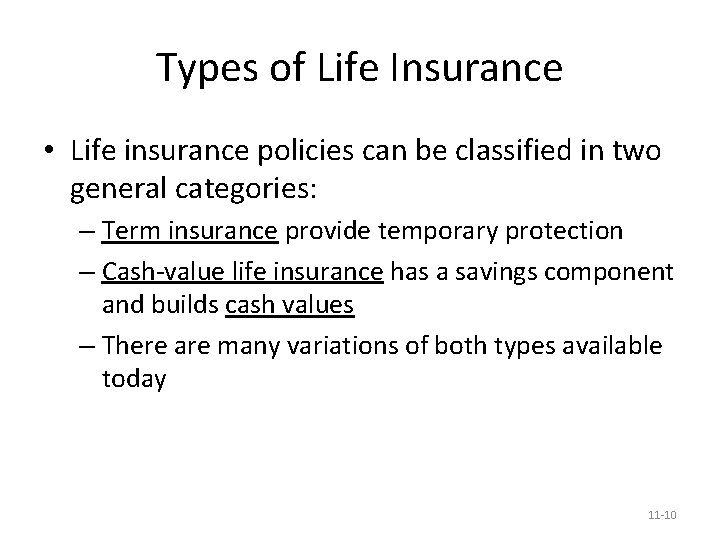 Types of Life Insurance

• Life insurance policies can be classified in two general categories:

– Term insurance provide temporary protection

– Cash-value life insurance has a savings component and builds cash values

– There are many variations of both types available today

11-10